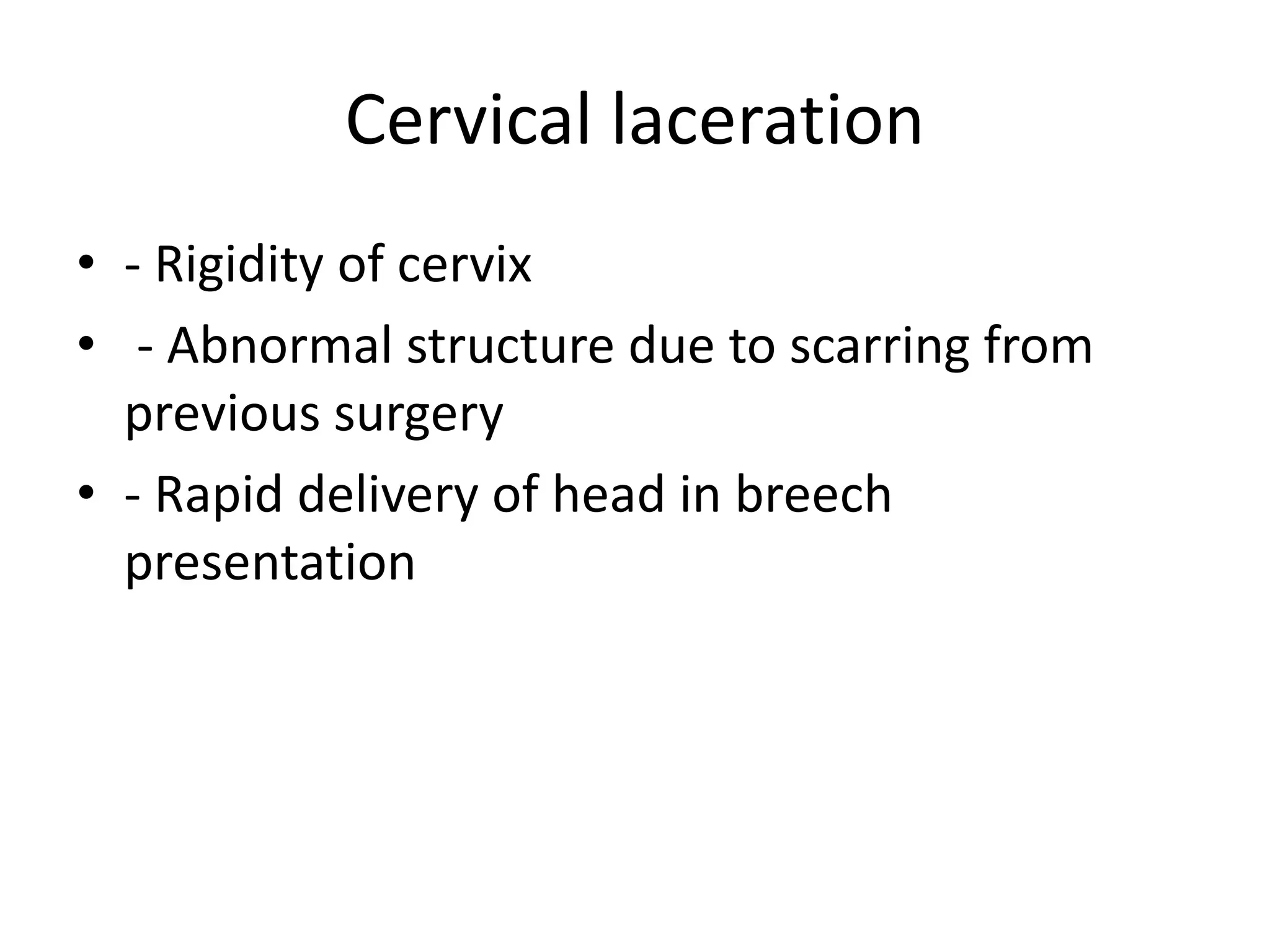 Cervical laceration

• - Rigidity of cervix
• - Abnormal structure due to scarring from previous surgery
• - Rapid delivery of head in breech presentation